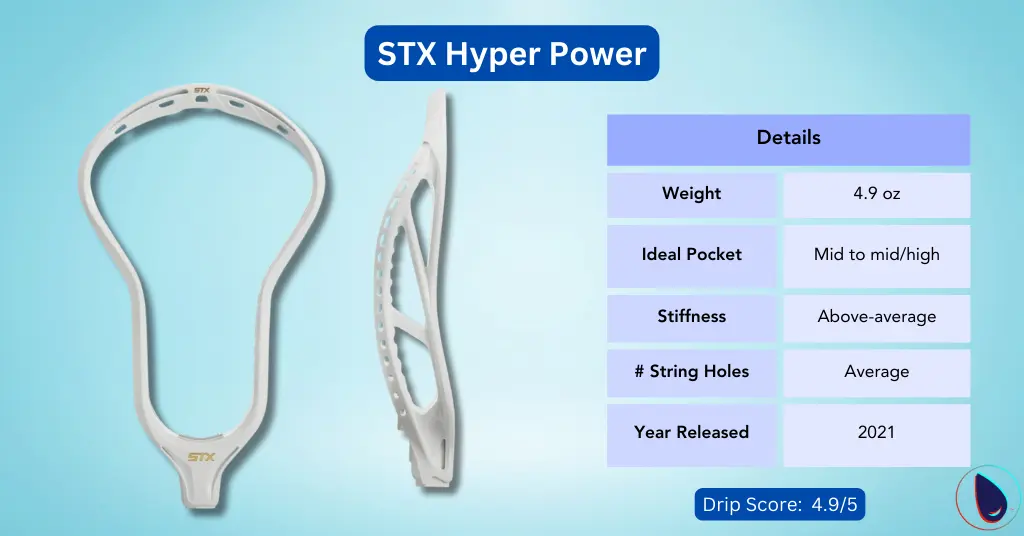 STX Hyper Power

STX

STX

| Details | |
|---|---|
| Weight | 4.9 oz |
| Ideal Pocket | Mid to mid/high |
| Stiffness | Above-average |
| # String Holes | Average |
| Year Released | 2021 |

Drip Score: 4.9/5